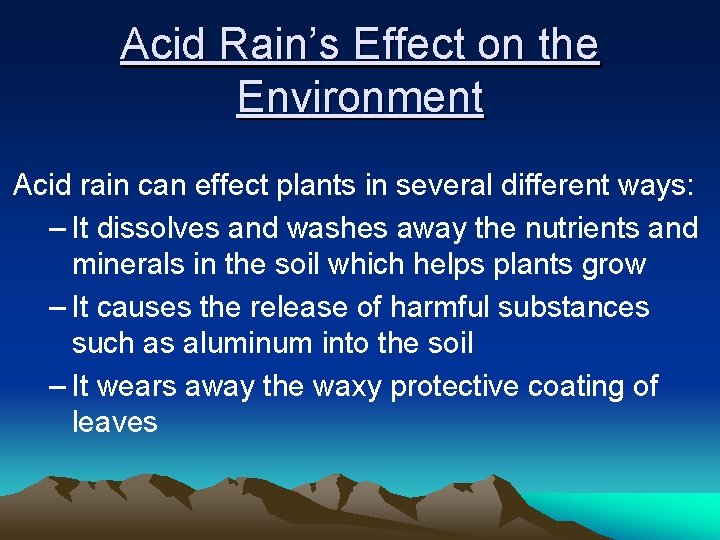 Acid Rain's Effect on the Environment

Acid rain can effect plants in several different ways:

– It dissolves and washes away the nutrients and minerals in the soil which helps plants grow

– It causes the release of harmful substances such as aluminum into the soil

– It wears away the waxy protective coating of leaves